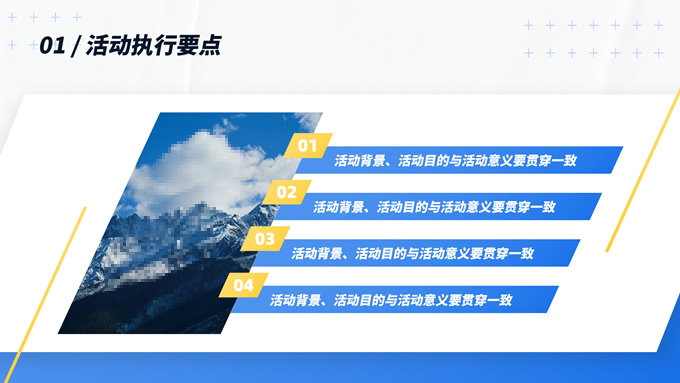 01 / 活动执行要点

01
活动背景、活动目的与活动意义要贯穿一致

02
活动背景、活动目的与活动意义要贯穿一致

03
活动背景、活动目的与活动意义要贯穿一致

04
活动背景、活动目的与活动意义要贯穿一致